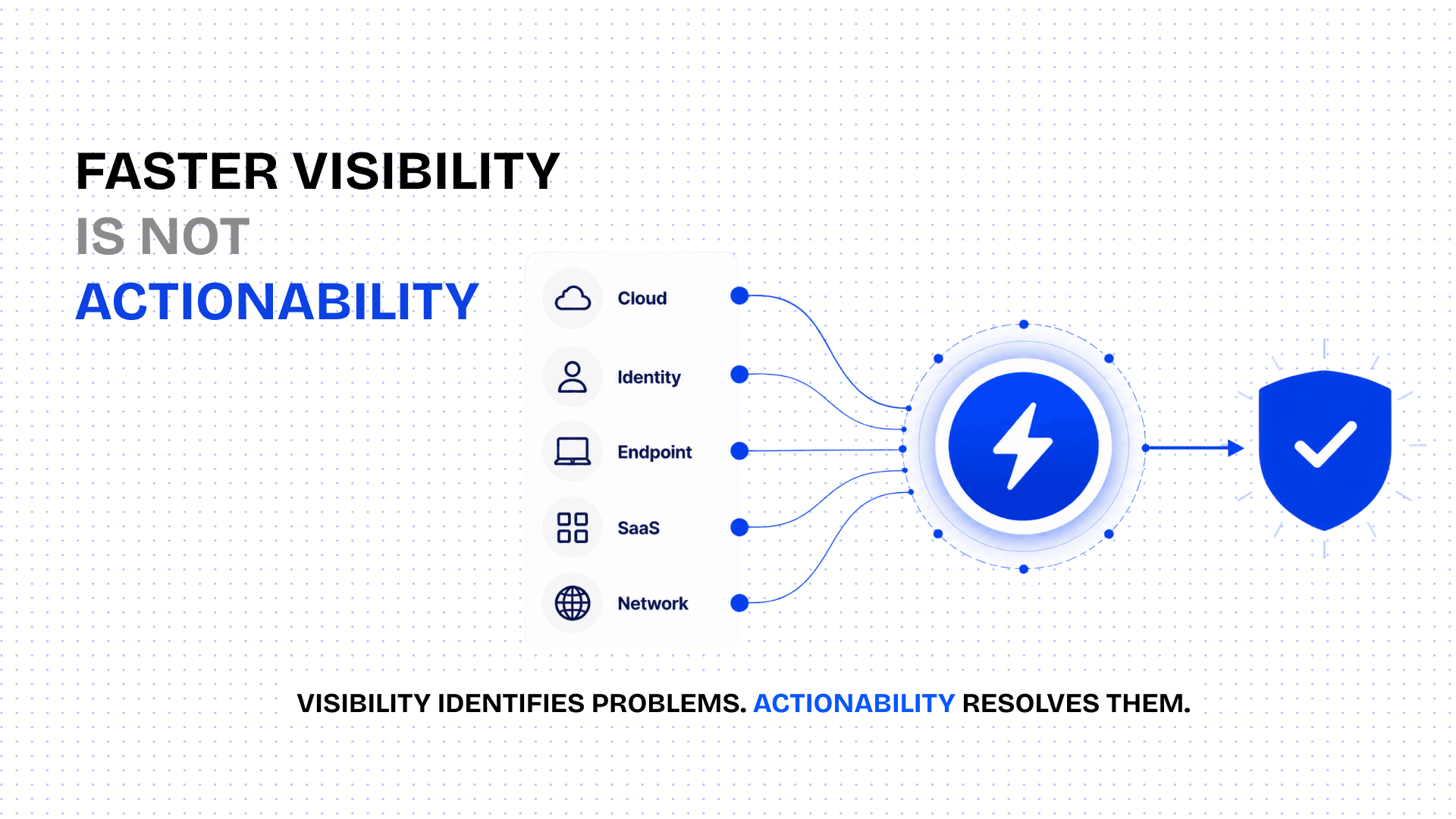 FASTER VISIBILITY
IS NOT
ACTIONABILITY

Cloud
Identity
Endpoint
SaaS
Network

VISIBILITY IDENTIFIES PROBLEMS. ACTIONABILITY RESOLVES THEM.